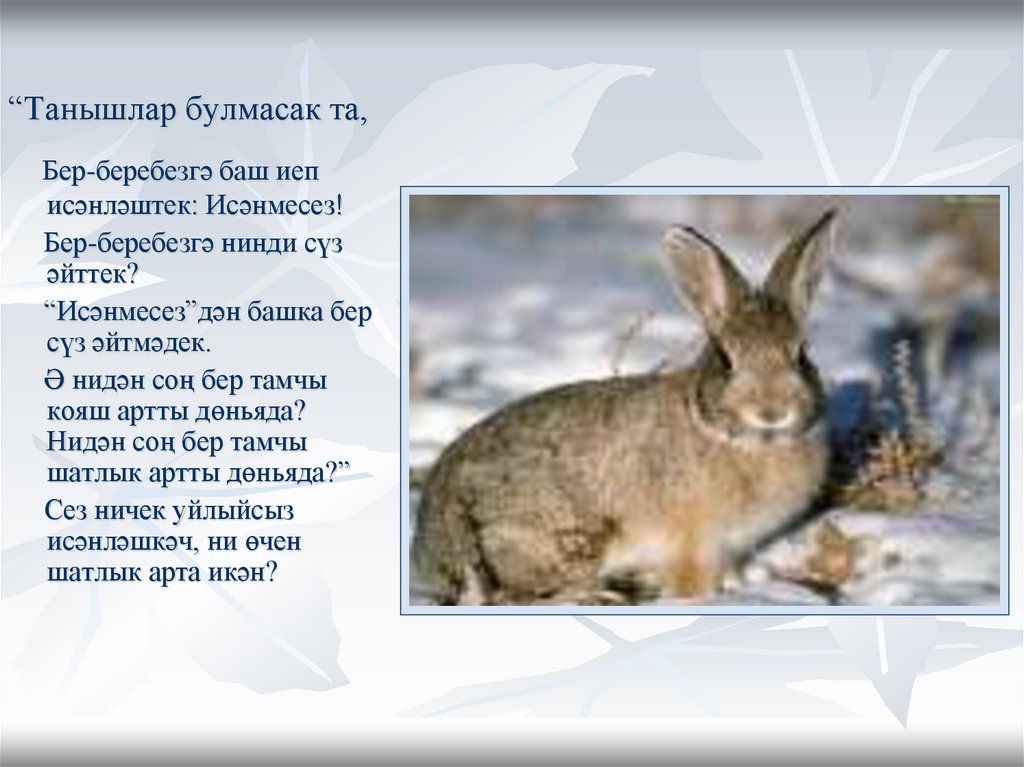 “Танышлар булмасак та,

Бер-беребезгә баш иеп исәнләштек: Исәнмесез!

Бер-беребезгә нинди сүз әйттек?

“Исәнмесез”дән башка бер сүз әйтмәдек.

Ә нидән соң бер тамчы кояш артты дөньяда? Нидән соң бер тамчы шатлык артты дөньяда?”

Сез ничек уйлыйсыз исәнләшкәч, ни өчен шатлык арта икән?